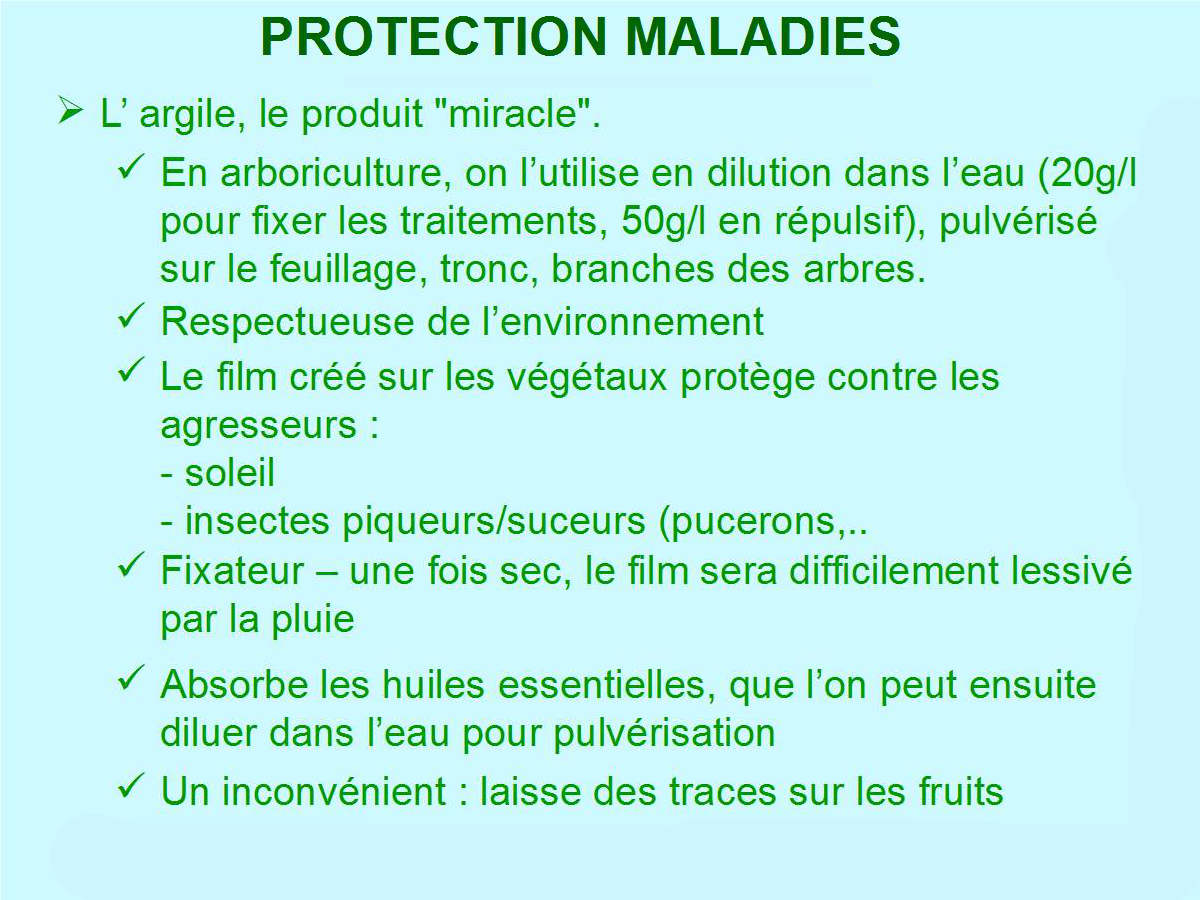 PROTECTION MALADIES

➢ L’ argile, le produit "miracle".

✓ En arboriculture, on l’utilise en dilution dans l’eau (20g/l pour fixer les traitements, 50g/l en répulsif), pulvérisé sur le feuillage, tronc, branches des arbres.

✓ Respectueuse de l’environnement

✓ Le film créé sur les végétaux protège contre les agresseurs :
- soleil
- insectes piqueurs/suceurs (pucerons,..

✓ Fixateur – une fois sec, le film sera difficilement lessivé par la pluie

✓ Absorbe les huiles essentielles, que l’on peut ensuite diluer dans l’eau pour pulvérisation

✓ Un inconvénient : laisse des traces sur les fruits